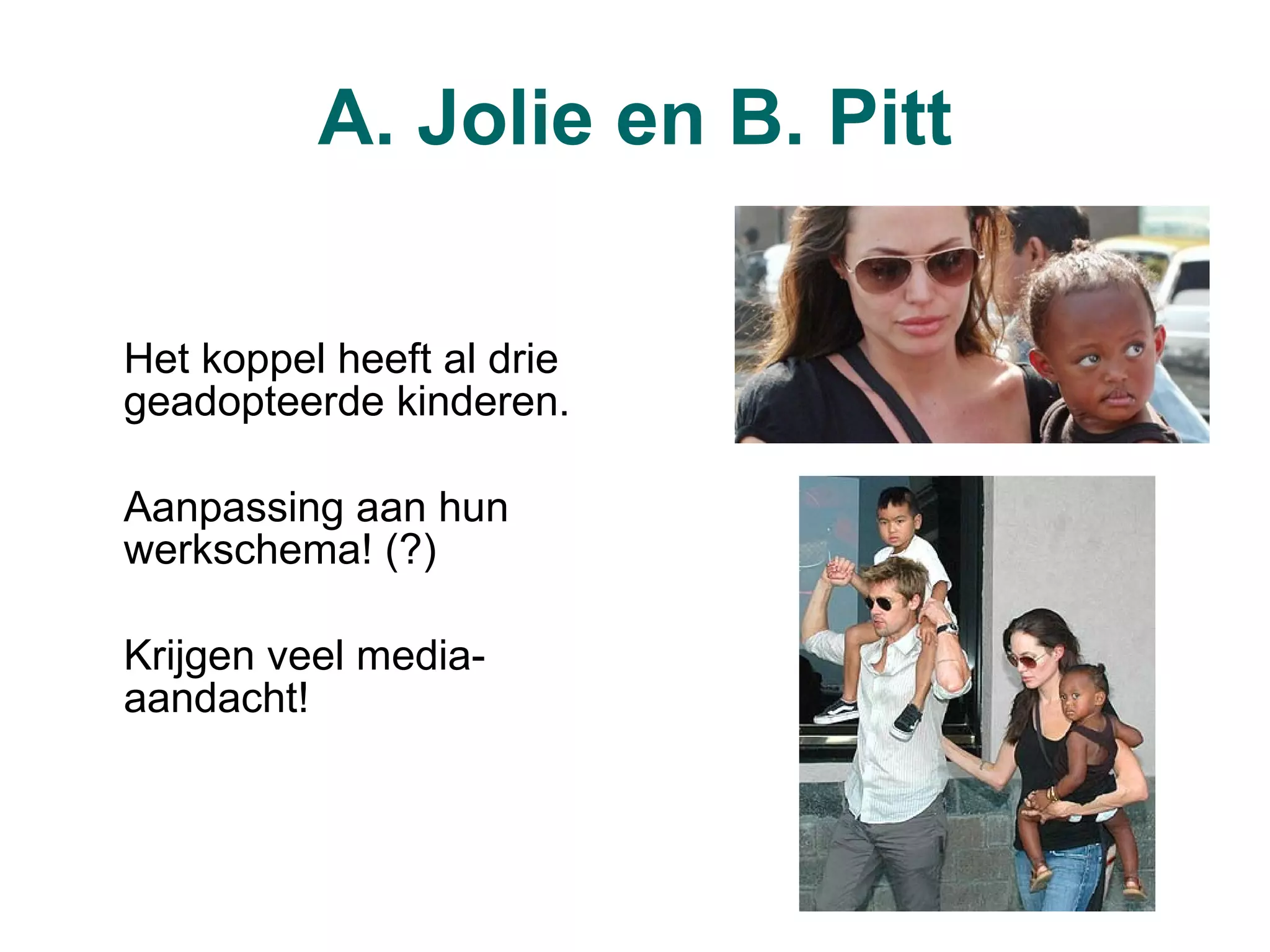 A. Jolie en B. Pitt

Het koppel heeft al drie geadopteerde kinderen.

Aanpassing aan hun werkschema! (?)

Krijgen veel media-aandacht!